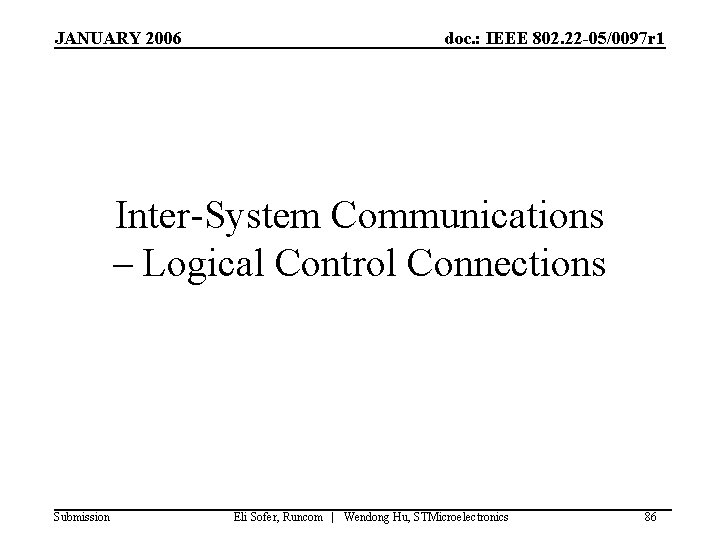 JANUARY 2006

doc.: IEEE 802.22-05/0097r1

Inter-System Communications – Logical Control Connections

Submission

Eli Sofer, Runcom | Wendong Hu, STMicroelectronics

86